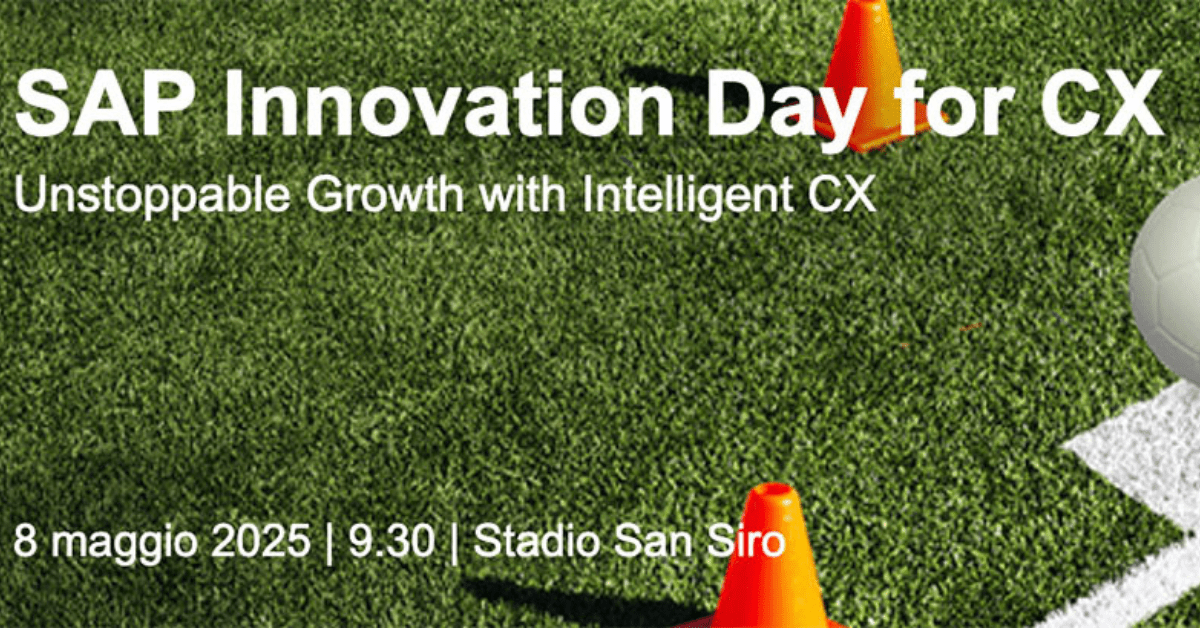 SAP Innovation Day for CX
Unstoppable Growth with Intelligent CX

8 maggio 2025 | 9.30 | Stadio San Siro